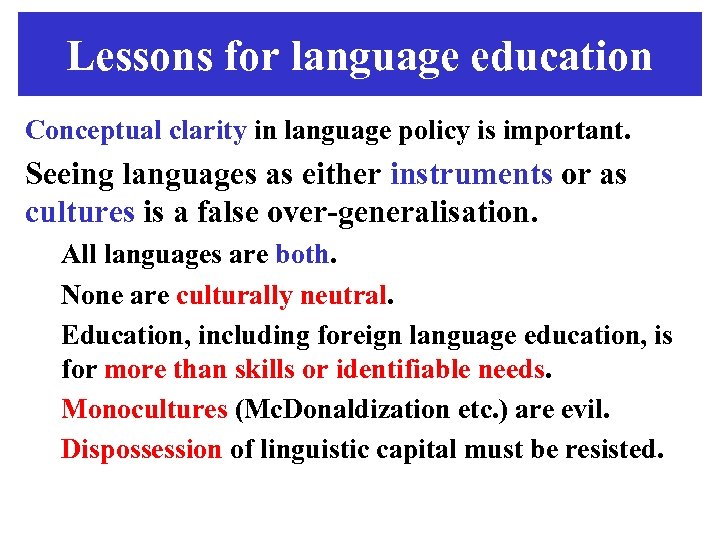 Lessons for language education

Conceptual clarity in language policy is important.

Seeing languages as either instruments or as cultures is a false over-generalisation.

All languages are both.

None are culturally neutral.

Education, including foreign language education, is for more than skills or identifiable needs.

Monocultures (McDonaldization etc.) are evil.

Dispossession of linguistic capital must be resisted.